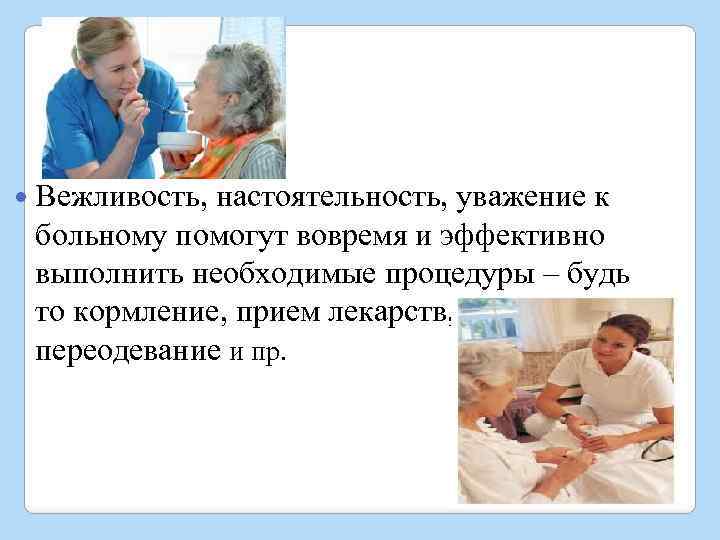 Вежливость, настоятельность, уважение к больному помогут вовремя и эффективно выполнить необходимые процедуры – будь то кормление, прием лекарств, переодевание и пр.